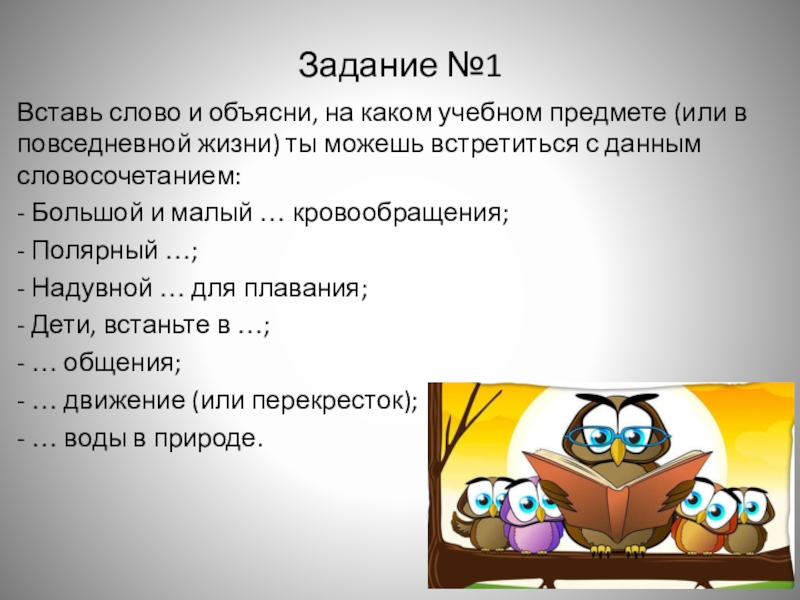 Задание №1

Вставь слово и объясни, на каком учебном предмете (или в повседневной жизни) ты можешь встретиться с данным словосочетанием:

- Большой и малый … кровообращения;

- Полярный …;

- Надувной … для плавания;

- Дети, встаньте в …;

- … общения;

- … движение (или перекресток);

- … воды в природе.